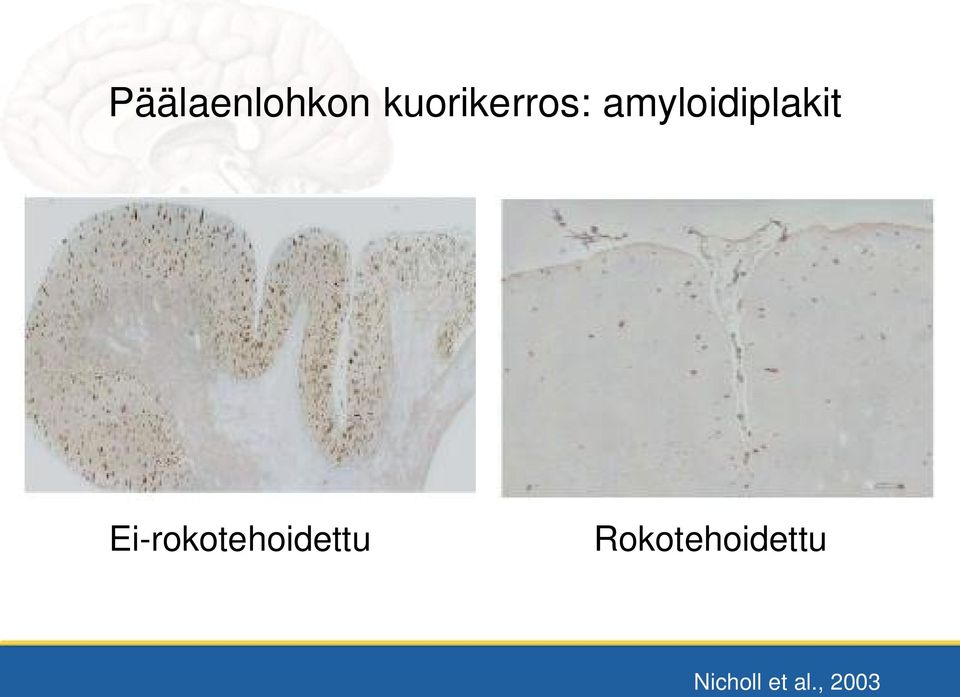 Päälaenlohkon kuorikerros: amyloidiplakit

Ei-rokotehoidettu

Rokotehoidettu

Nicholl et al., 2003